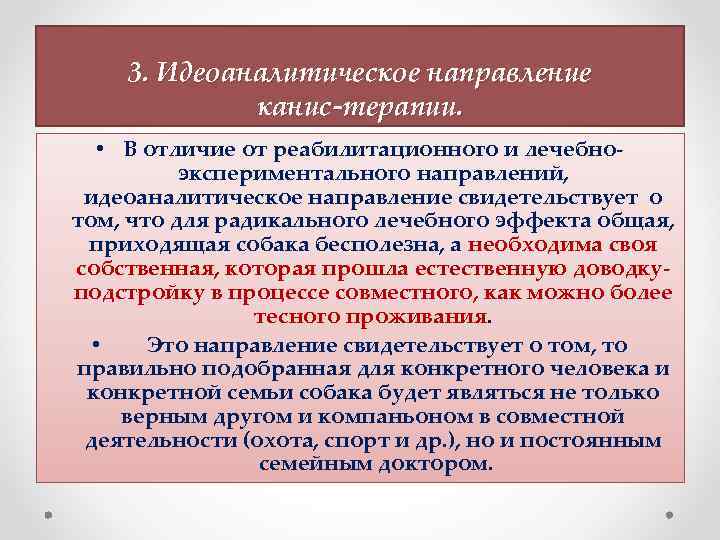 3. Идеоаналитическое направление канис-терапии.

• В отличие от реабилитационного и лечебно-экспериментального направлений, идеоаналитическое направление свидетельствует о том, что для радикального лечебного эффекта общая, приходящая собака бесполезна, а необходима своя собственная, которая прошла естественную доводку-подстройку в процессе совместного, как можно более тесного проживания.

• Это направление свидетельствует о том, то правильно подобранная для конкретного человека и конкретной семьи собака будет являться не только верным другом и компаньоном в совместной деятельности (охота, спорт и др.), но и постоянным семейным доктором.